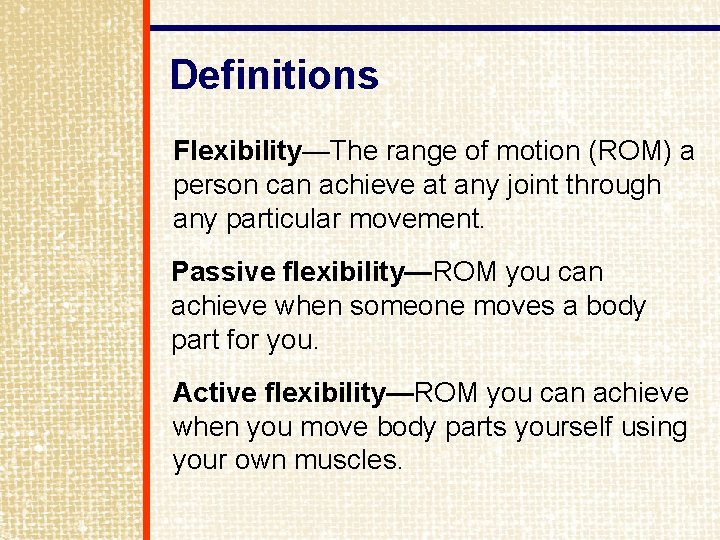 Definitions

Flexibility—The range of motion (ROM) a person can achieve at any joint through any particular movement.

Passive flexibility—ROM you can achieve when someone moves a body part for you.

Active flexibility—ROM you can achieve when you move body parts yourself using your own muscles.